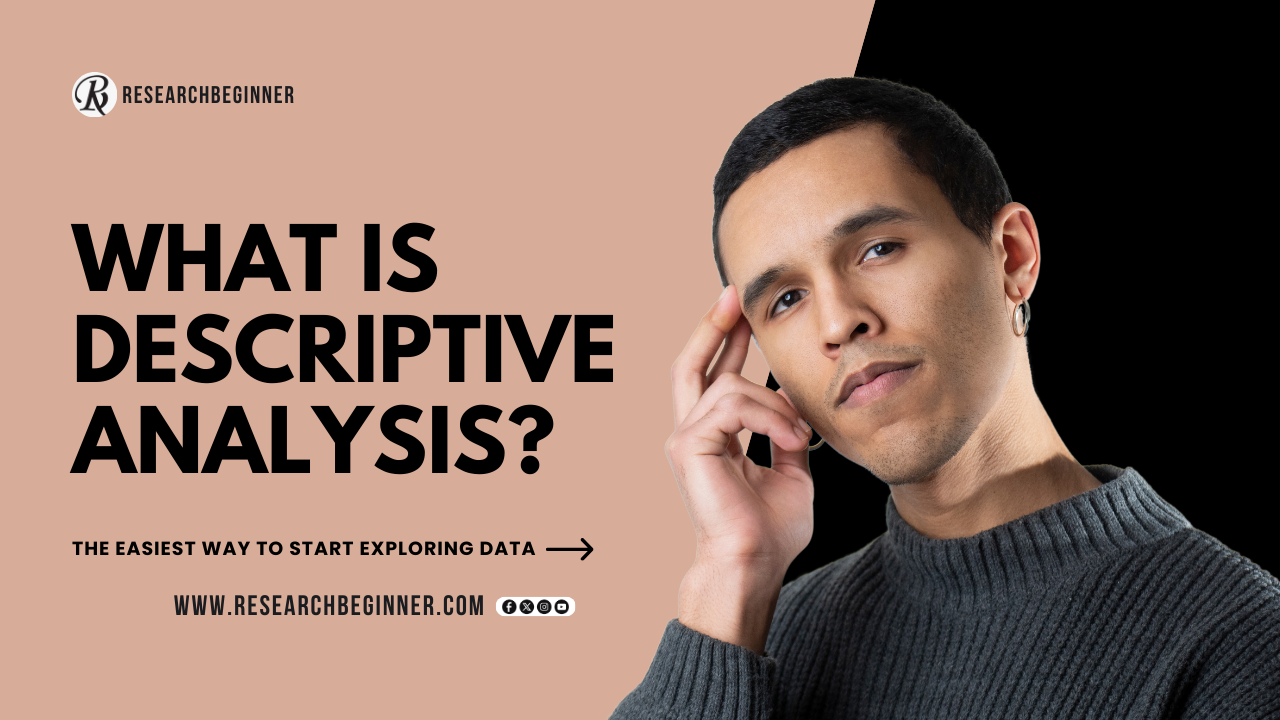 RESEARCHBEGINNER

WHAT IS DESCRIPTIVE ANALYSIS?

THE EASIEST WAY TO START EXPLORING DATA

WWW.RESEARCHBEGINNER.COM